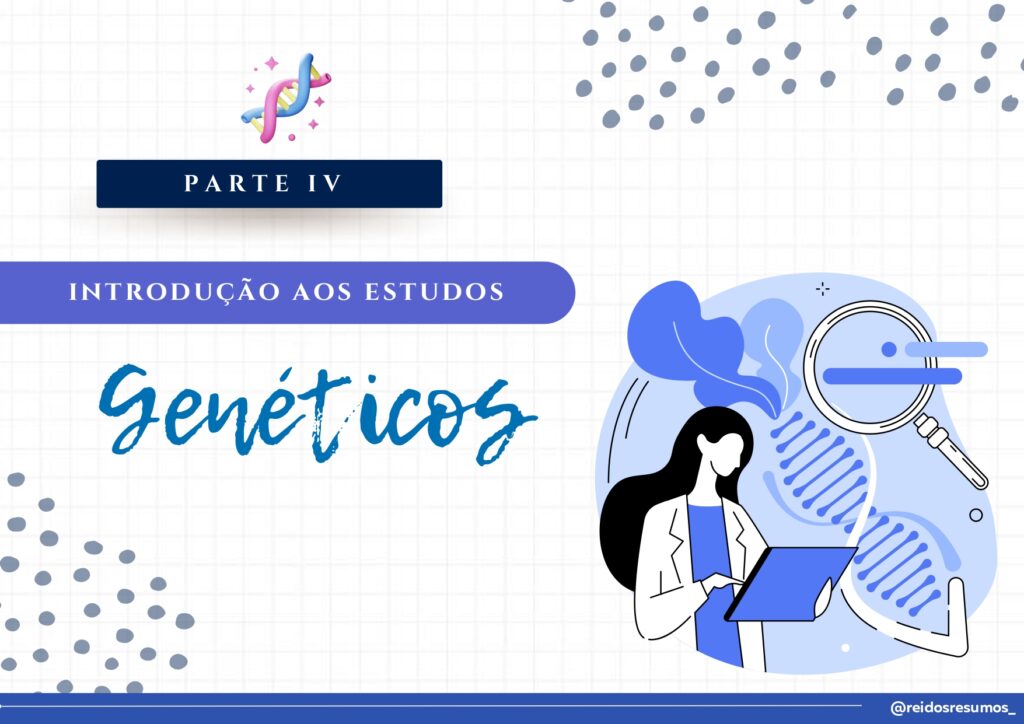 PARTE IV

INTRODUÇÃO AOS ESTUDOS

Genéticos

@reidosresumos_